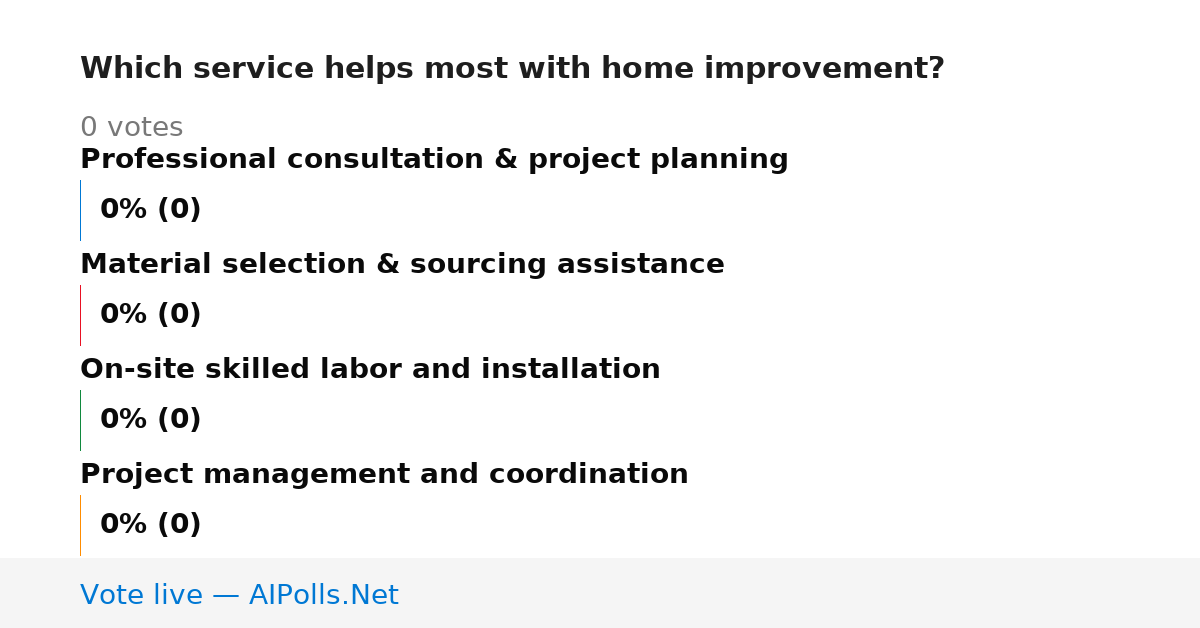 Which service helps most with home improvement?

0 votes

Professional consultation & project planning

0% (0)

Material selection & sourcing assistance

0% (0)

On-site skilled labor and installation

0% (0)

Project management and coordination

0% (0)

Vote live — AIPolls.Net